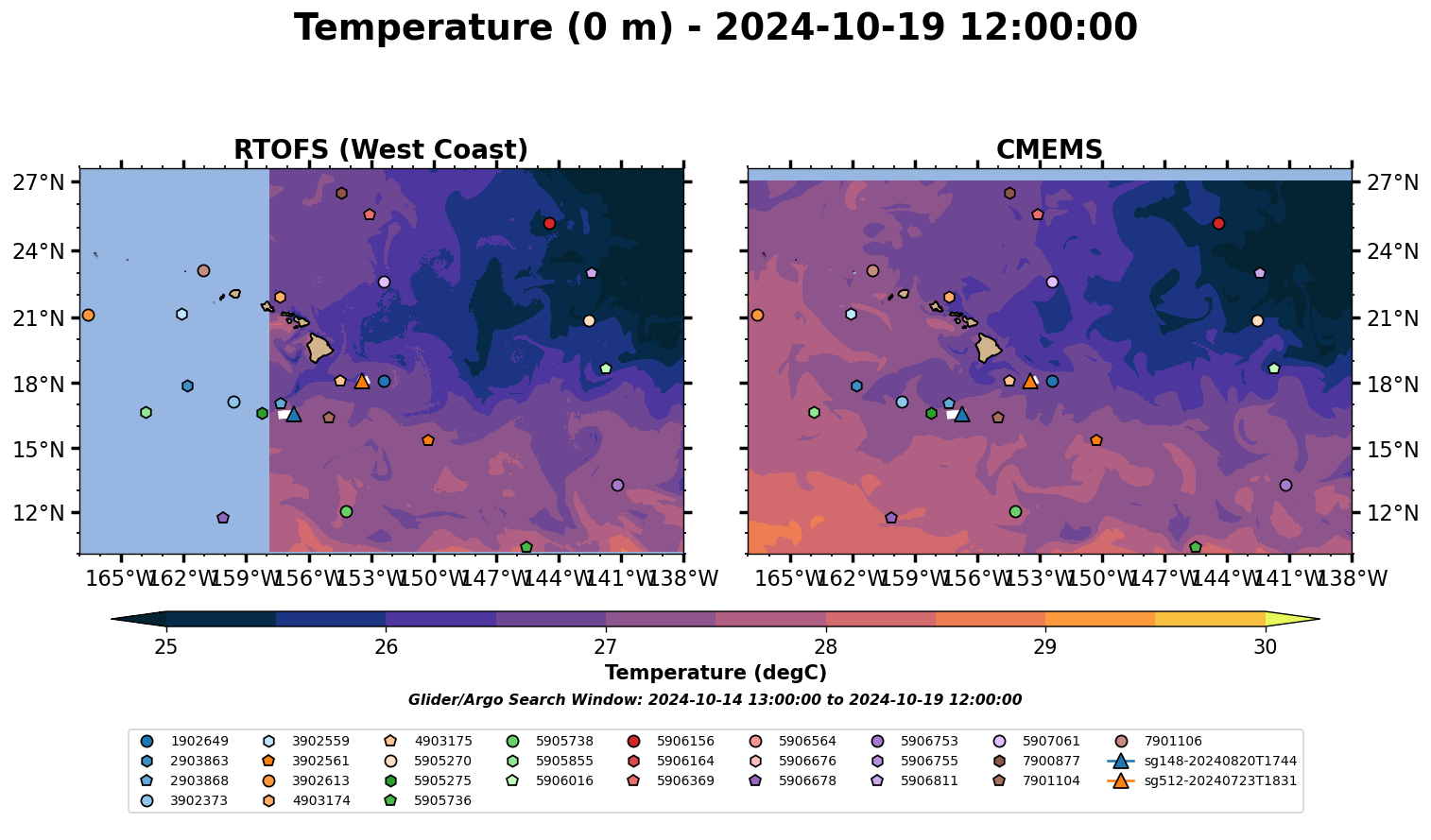 Temperature (0 m) - 2024-10-19 12:00:00

RTOFS (West Coast)

27°N
24°N
21°N
18°N
15°N
12°N

165°W 162°W 159°W 156°W 153°W 150°W 147°W 144°W 141°W 138°W

CMEMS

27°N
24°N
21°N
18°N
15°N
12°N

165°W 162°W 159°W 156°W 153°W 150°W 147°W 144°W 141°W 138°W

25 26 27 28 29 30

Temperature (degC)

Glider/Argo Search Window: 2024-10-14 13:00:00 to 2024-10-19 12:00:00

1902649
2903863
2903868
3902373
3902559
3902561
3902613
4903174
4903175
5905270
5905275
5905736
5905738
5905855
5906016
5906156
5906164
5906369
5906564
5906676
5906678
5906753
5906755
5906811
5907061
7900877
7901104
7901106
sg148-20240820T1744
sg512-20240723T1831